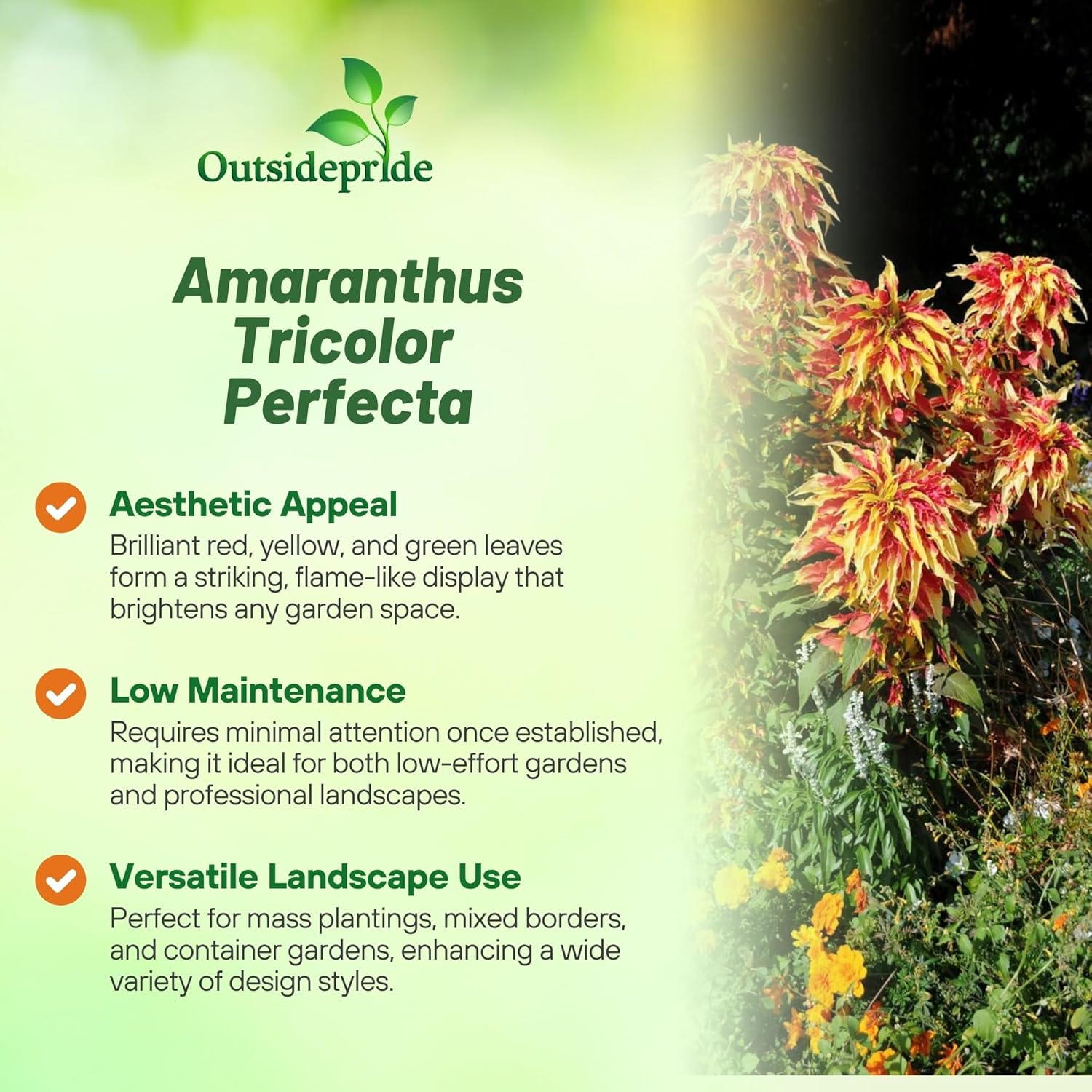 Outsidepride

Amaranthus Tricolor Perfecta

Aesthetic Appeal
Brilliant red, yellow, and green leaves form a striking, flame-like display that brightens any garden space.

Low Maintenance
Requires minimal attention once established, making it ideal for both low-effort gardens and professional landscapes.

Versatile Landscape Use
Perfect for mass plantings, mixed borders, and container gardens, enhancing a wide variety of design styles.